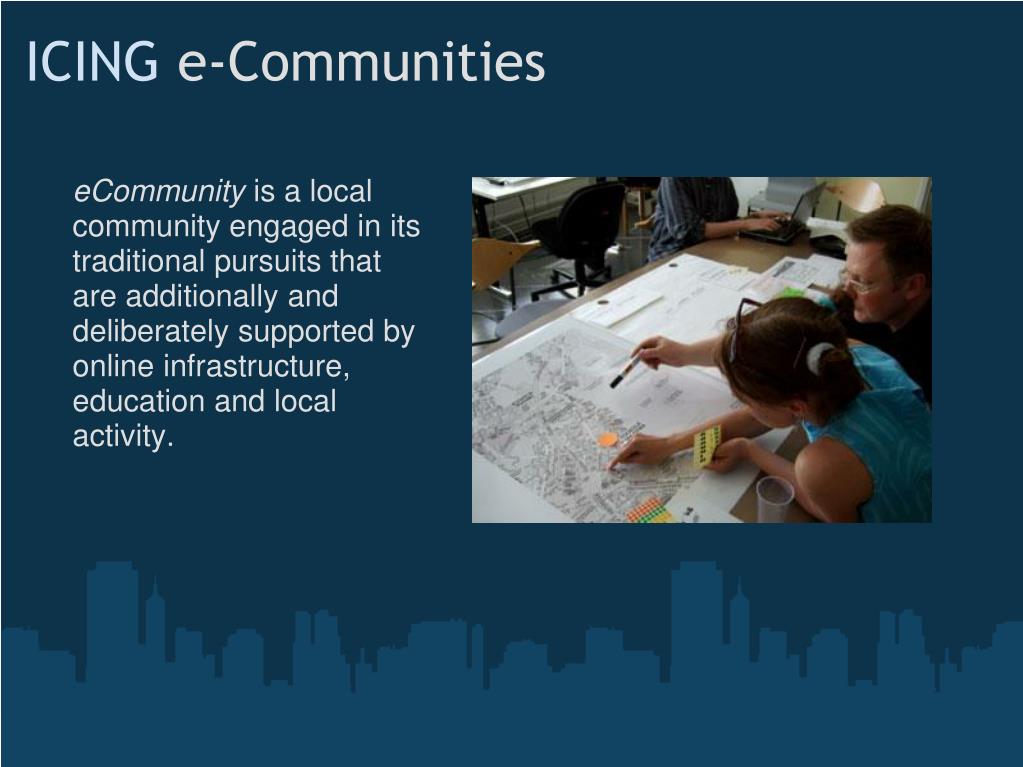 ICING e-Communities

eCommunity is a local community engaged in its traditional pursuits that are additionally and deliberately supported by online infrastructure, education and local activity.